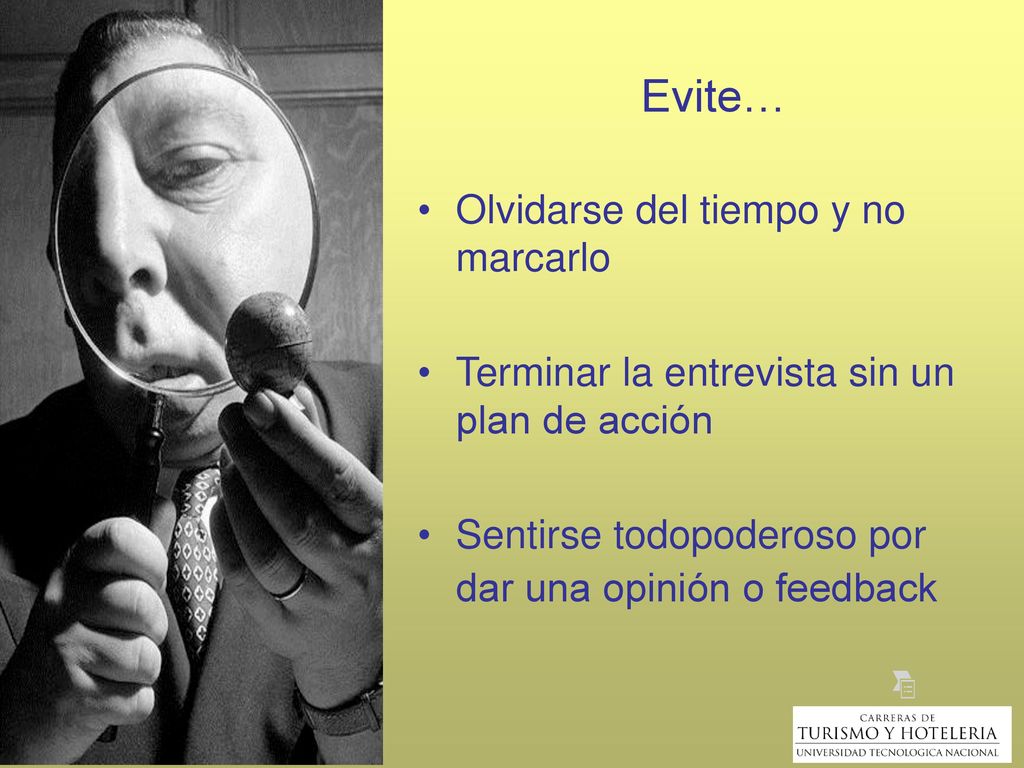 Evite…

• Olvidarse del tiempo y no marcarlo

• Terminar la entrevista sin un plan de acción

• Sentirse todopoderoso por dar una opinión o feedback

CARRERAS DE
TURISMO Y HOTELERIA
UNIVERSIDAD TECNOLOGICA NACIONAL